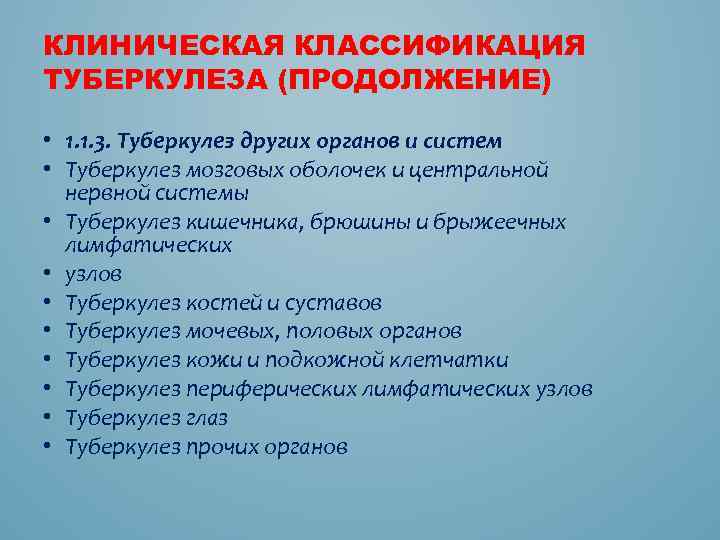 КЛИНИЧЕСКАЯ КЛАССИФИКАЦИЯ ТУБЕРКУЛЕЗА (ПРОДОЛЖЕНИЕ)

• 1.1.3. Туберкулез других органов и систем
• Туберкулез мозговых оболочек и центральной нервной системы
• Туберкулез кишечника, брюшины и брыжеечных лимфатических
• узлов
• Туберкулез костей и суставов
• Туберкулез мочевых, половых органов
• Туберкулез кожи и подкожной клетчатки
• Туберкулез периферических лимфатических узлов
• Туберкулез глаз
• Туберкулез прочих органов